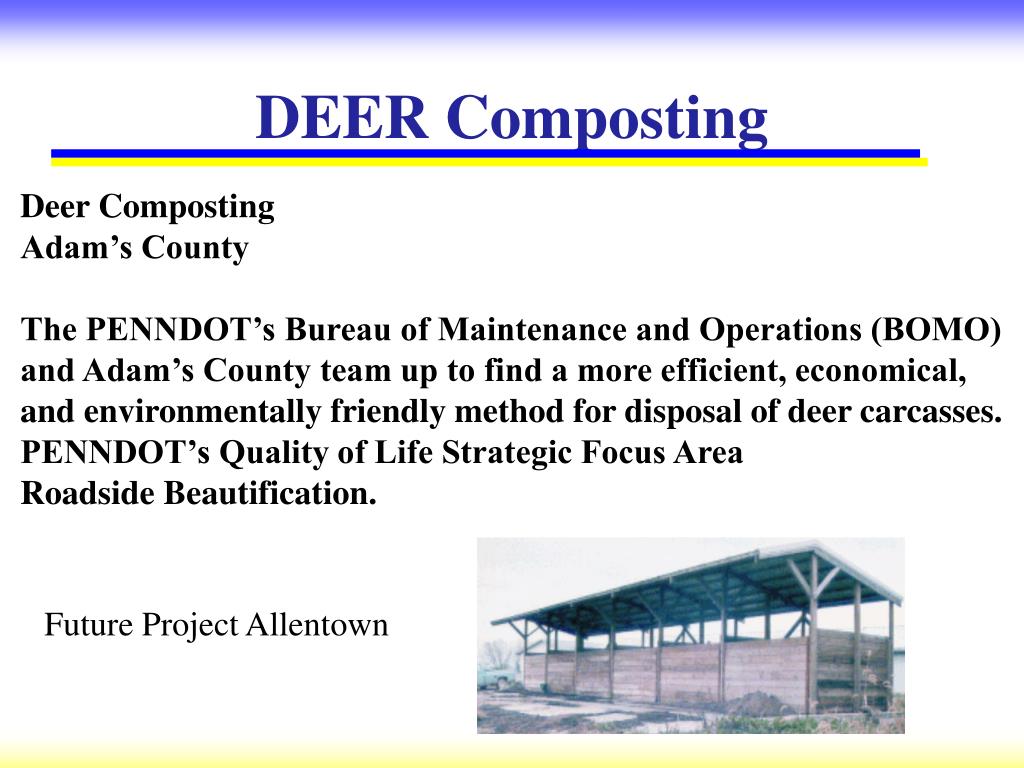 DEER Composting

Deer Composting
Adam’s County

The PENNDOT’s Bureau of Maintenance and Operations (BOMO) and Adam’s County team up to find a more efficient, economical, and environmentally friendly method for disposal of deer carcasses. PENNDOT’s Quality of Life Strategic Focus Area
Roadside Beautification.

Future Project Allentown